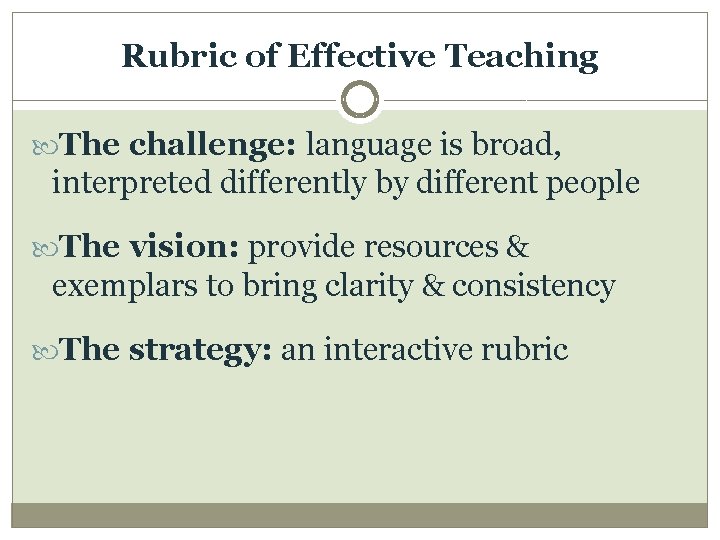 Rubric of Effective Teaching

The challenge: language is broad, interpreted differently by different people

The vision: provide resources & exemplars to bring clarity & consistency

The strategy: an interactive rubric